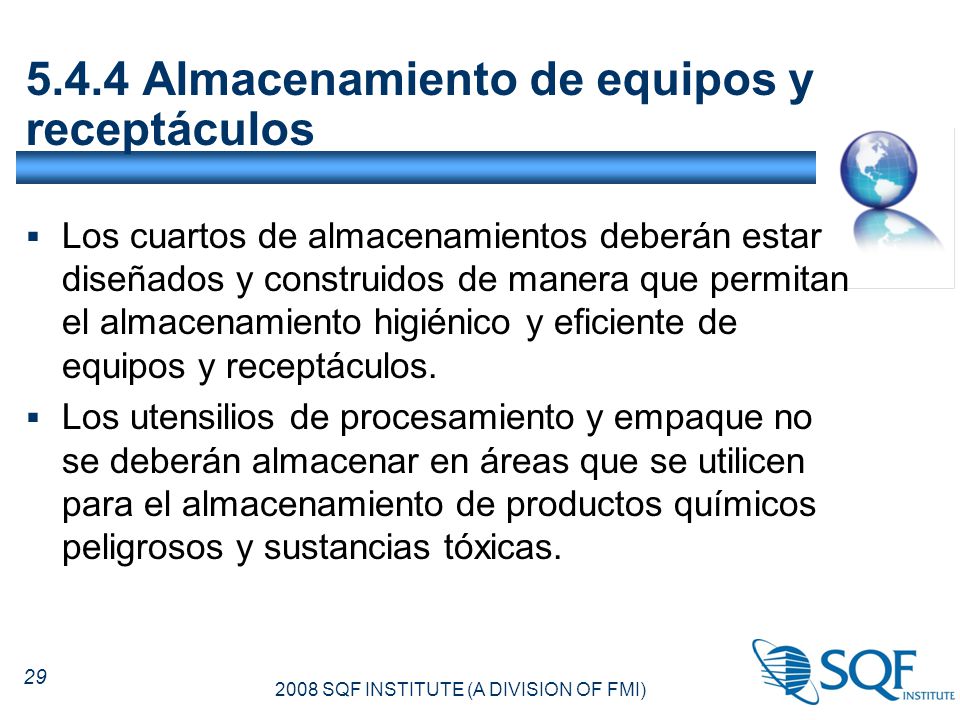 5.4.4 Almacenamiento de equipos y receptáculos

▪ Los cuartos de almacenamientos deberán estar diseñados y construidos de manera que permitan el almacenamiento higiénico y eficiente de equipos y receptáculos.

▪ Los utensilios de procesamiento y empaque no se deberán almacenar en áreas que se utilicen para el almacenamiento de productos químicos peligrosos y sustancias tóxicas.

29

2008 SQF INSTITUTE (A DIVISION OF FMI)

SQF INSTITUTE